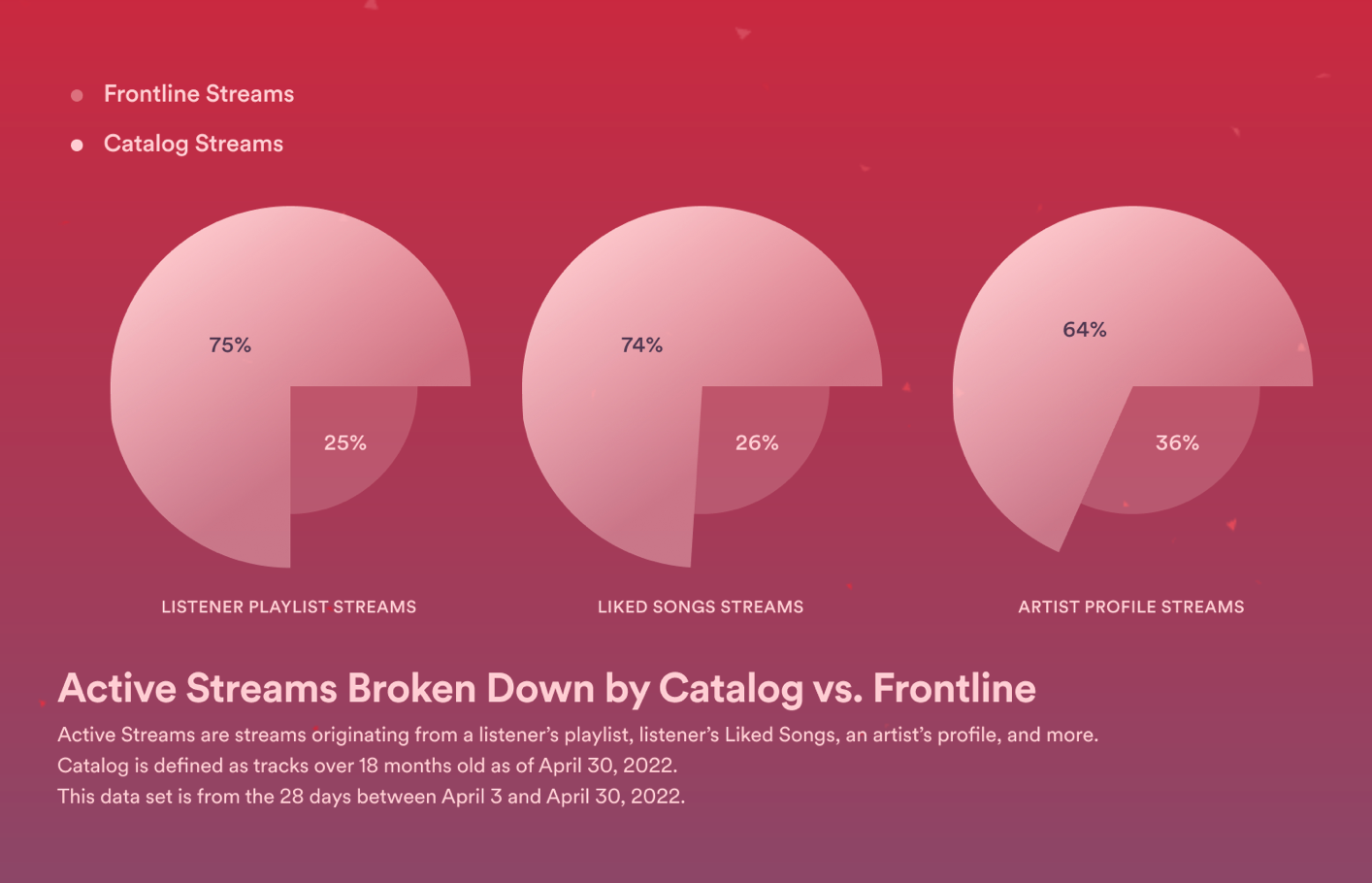 Frontline Streams
Catalog Streams

75%
25%
LISTENER PLAYLIST STREAMS

74%
26%
LIKED SONGS STREAMS

64%
36%
ARTIST PROFILE STREAMS

Active Streams Broken Down by Catalog vs. Frontline

Active Streams are streams originating from a listener's playlist, listener's Liked Songs, an artist's profile, and more.
Catalog is defined as tracks over 18 months old as of April 30, 2022.
This data set is from the 28 days between April 3 and April 30, 2022.